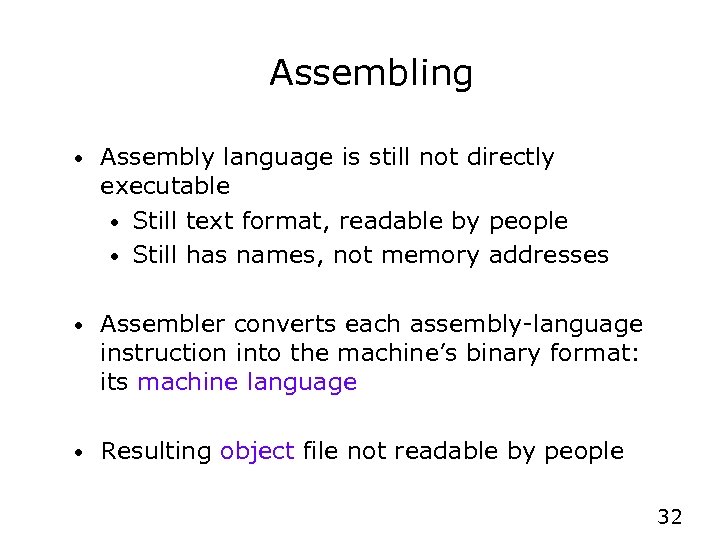 Assembling

• Assembly language is still not directly executable
• Still text format, readable by people
• Still has names, not memory addresses

• Assembler converts each assembly-language instruction into the machine's binary format: its machine language

• Resulting object file not readable by people

32